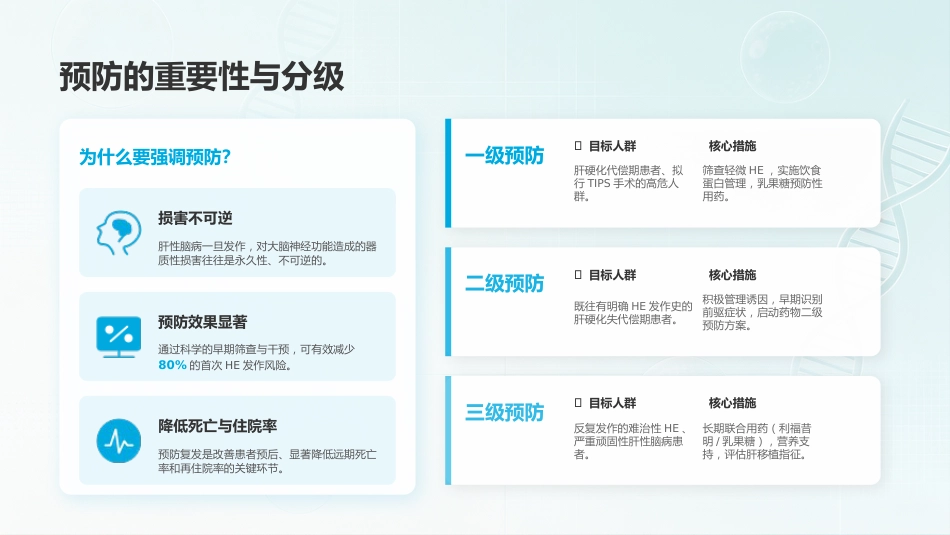 预防的重要性与分级

为什么要强调预防?

损害不可逆

肝性脑病一旦发作，对大脑神经功能造成的器质性损害往往是永久性、不可逆的。

预防效果显著

通过科学的早期筛查与干预，可有效减少 80% 的首次 HE 发作风险。

降低死亡与住院率

预防复发是改善患者预后、显著降低远期死亡率和再住院率的关键环节。

一级预防

目标人群

肝硬化代偿期患者、拟行 TIPS 手术的高危人群。

核心措施

筛查轻微 HE，实施饮食蛋白管理，乳果糖预防性用药。

二级预防

目标人群

既往有明确 HE 发作史的肝硬化失代偿期患者。

核心措施

积极管理诱因，早期识别前驱症状，启动药物二级预防方案。

三级预防

目标人群

反复发作的难治性 HE、严重顽固性肝性脑病患者。

核心措施

长期联合用药（利福昔明 / 乳果糖），营养支持，评估肝移植指征。